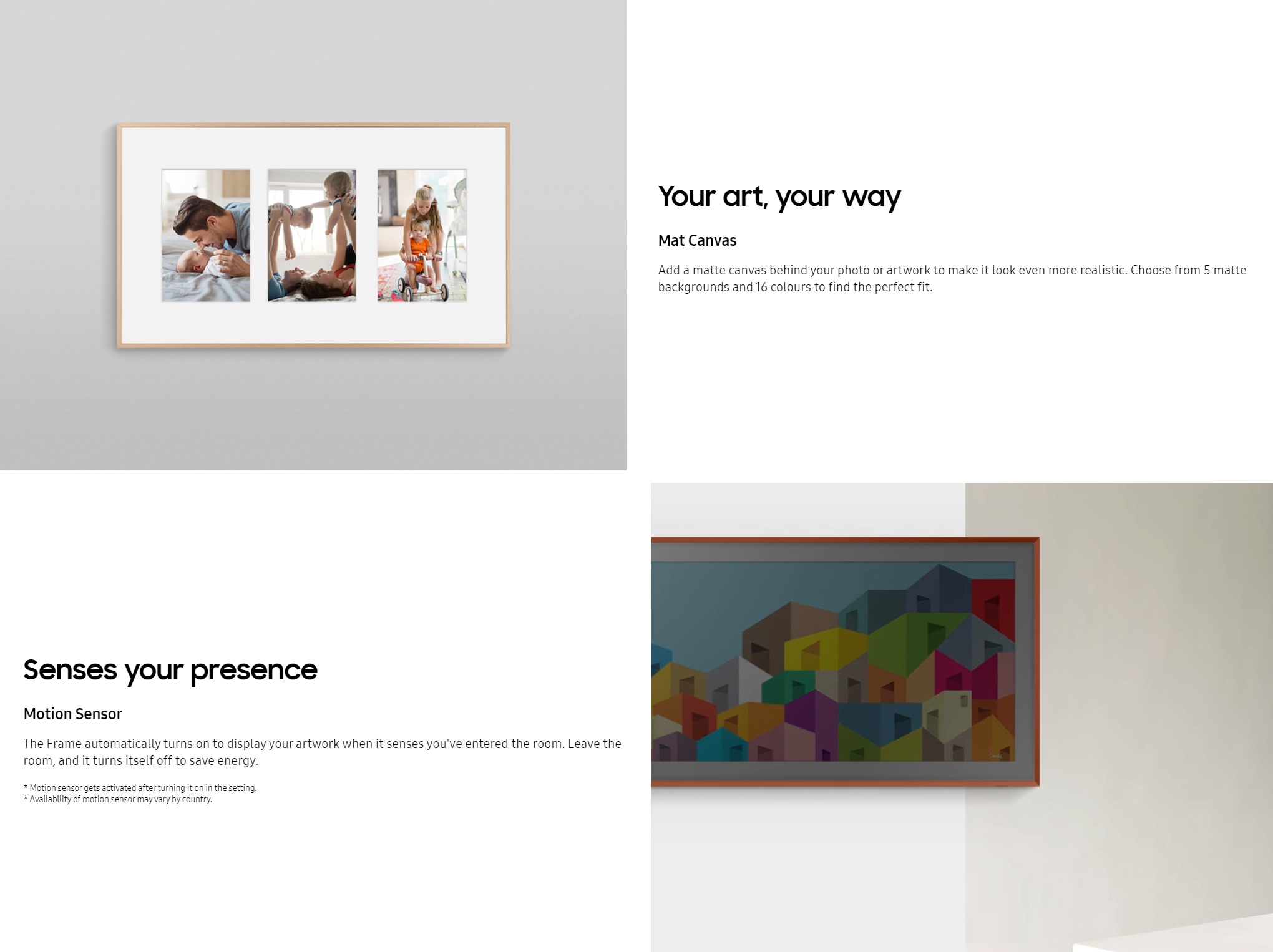 Your art, your way

Mat Canvas

Add a matte canvas behind your photo or artwork to make it look even more realistic. Choose from 5 matte backgrounds and 16 colours to find the perfect fit.

Senses your presence

Motion Sensor

The Frame automatically turns on to display your artwork when it senses you've entered the room. Leave the room, and it turns itself off to save energy.

* Motion sensor gets activated after turning it on in the setting.
* Availability of motion sensor may vary by country.